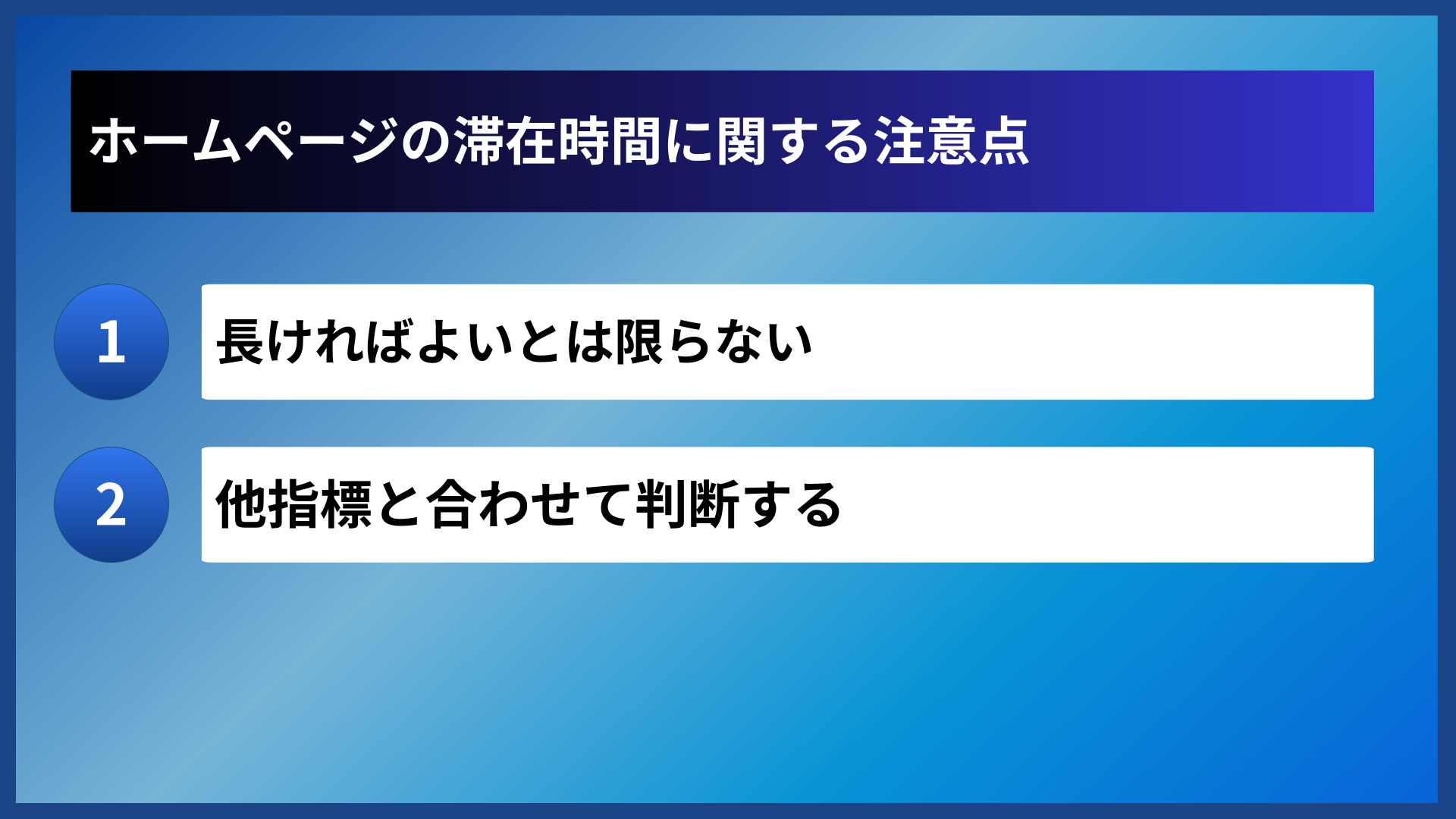 ホームページの滞在時間に関する注意点

1
長ければよいとは限らない

2
他指標と合わせて判断する